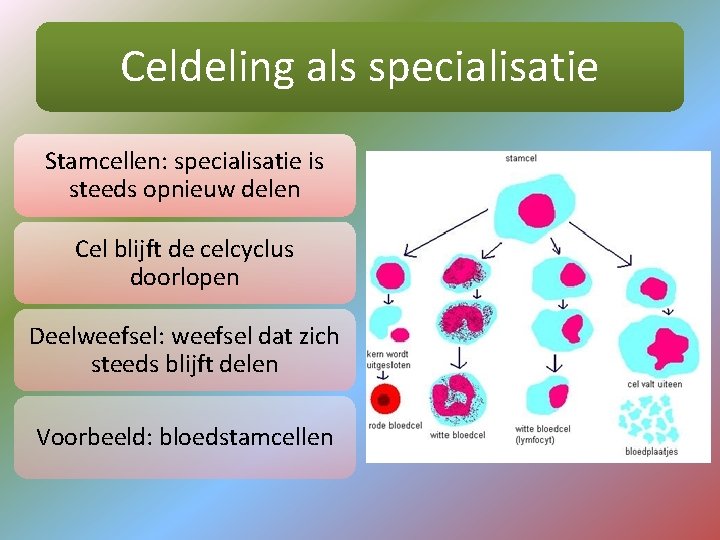 Celdeling als specialisatie

Stamcellen: specialisatie is steeds opnieuw delen

Cel blijft de celcyclus doorlopen

Deelweefsel: weefsel dat zich steeds blijft delen

Voorbeeld: bloedstamcellen

stamcel

kern wordt uitgesloten

rode bloedcel

witte bloedcel

witte bloedcel (lymfocyt)

cel valt uiteen

bloedplaatjes